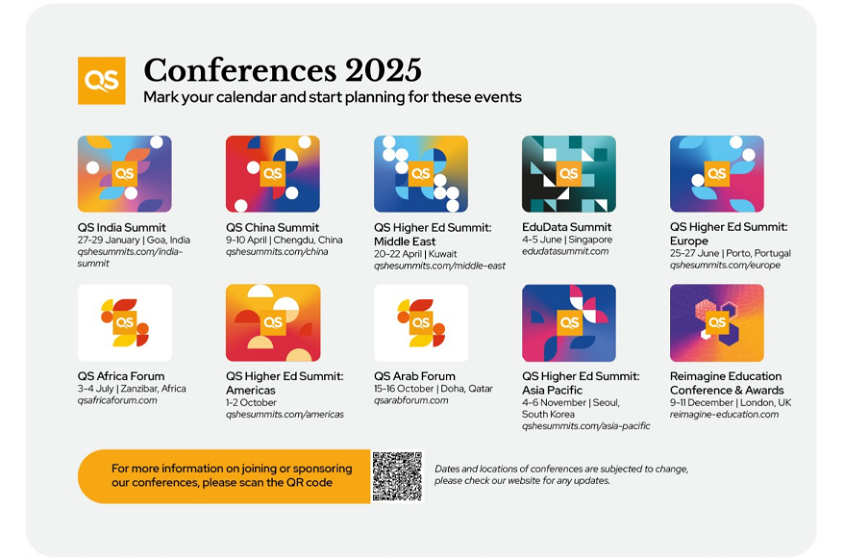 QS

Conferences 2025
Mark your calendar and start planning for these events

QS

QS India Summit
27-29 January | Goa, India
qshesummits.com/india-summit

QS

QS China Summit
9-10 April | Chengdu, China
qshesummits.com/china

QS

QS Higher Ed Summit: Middle East
20-22 April | Kuwait
qshesummits.com/middle-east

QS

EduData Summit
4-5 June | Singapore
edudatasummit.com

QS

QS Higher Ed Summit: Europe
25-27 June | Porto, Portugal
qshesummits.com/europe

QS

QS Africa Forum
3-4 July | Zanzibar, Africa
qsafricaforum.com

QS

QS Higher Ed Summit: Americas
1-2 October
qshesummits.com/americas

QS

QS Arab Forum
15-16 October | Doha, Qatar
qsarabforum.com

QS

QS Higher Ed Summit: Asia Pacific
4-6 November | Seoul, South Korea
qshesummits.com/asia-pacific

QS

Reimagine Education Conference & Awards
9-11 December | London, UK
reimagine-education.com

For more information on joining or sponsoring our conferences, please scan the QR code

Dates and locations of conferences are subjected to change, please check our website for any updates.